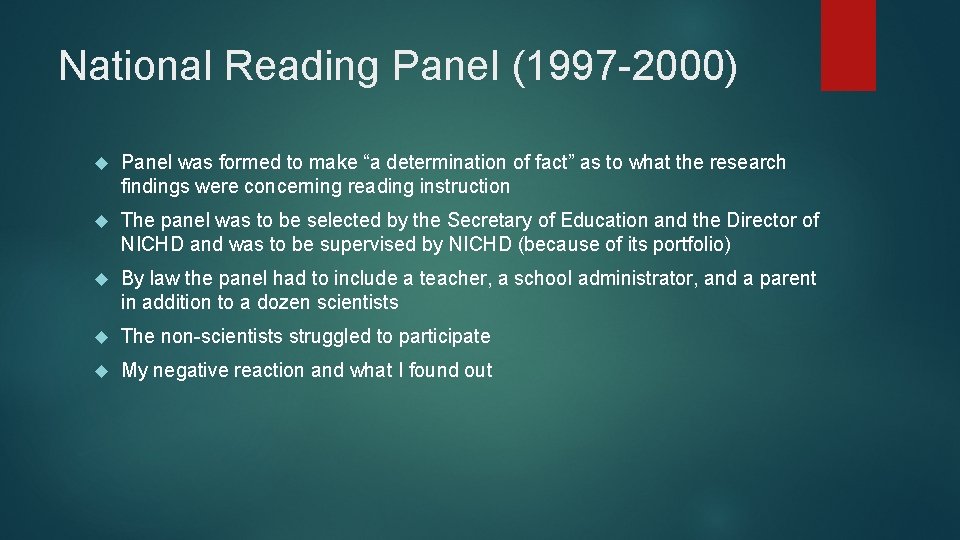 National Reading Panel (1997-2000)

Panel was formed to make “a determination of fact” as to what the research findings were concerning reading instruction

The panel was to be selected by the Secretary of Education and the Director of NICHD and was to be supervised by NICHD (because of its portfolio)

By law the panel had to include a teacher, a school administrator, and a parent in addition to a dozen scientists

The non-scientists struggled to participate

My negative reaction and what I found out